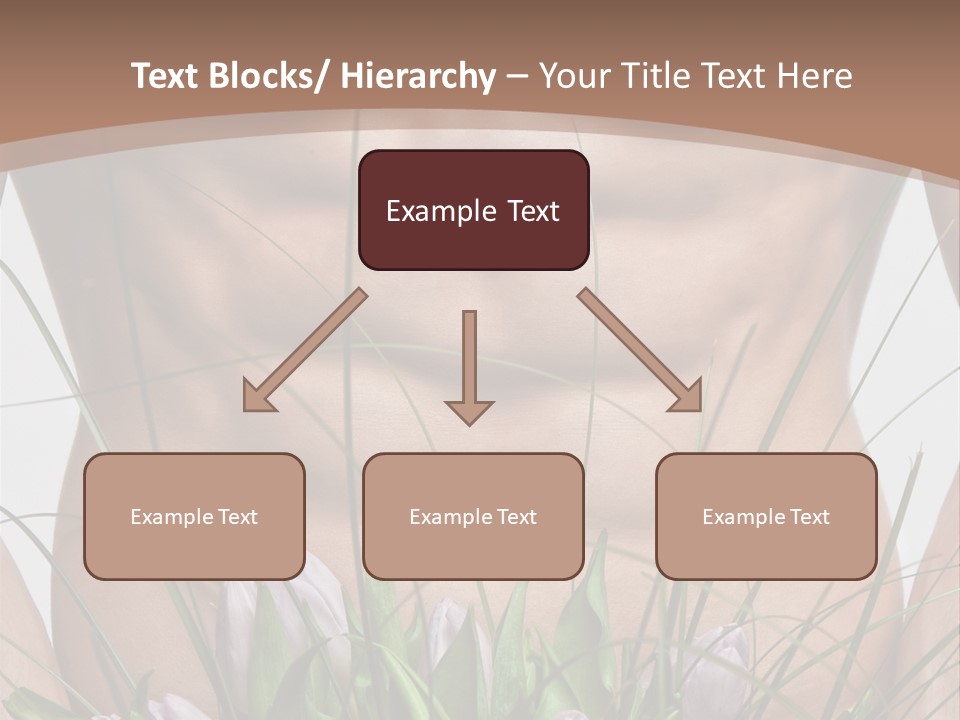 Text Blocks/ Hierarchy – Your Title Text Here

Example Text

Example Text

Example Text

Example Text